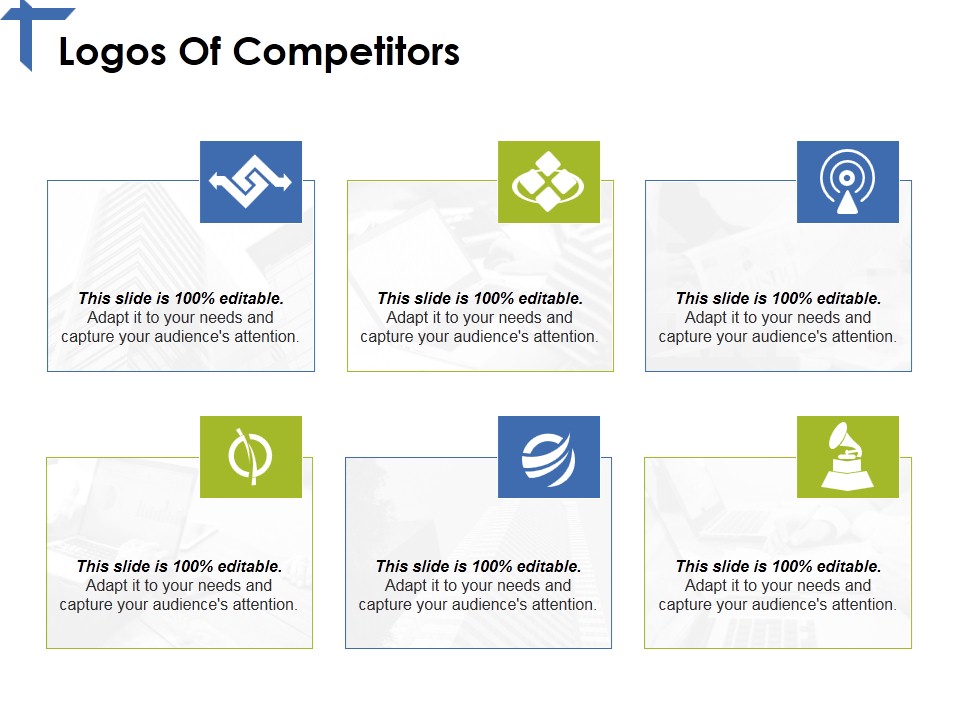 Logos Of Competitors

This slide is 100% editable.
Adapt it to your needs and capture your audience's attention.

This slide is 100% editable.
Adapt it to your needs and capture your audience's attention.

This slide is 100% editable.
Adapt it to your needs and capture your audience's attention.

This slide is 100% editable.
Adapt it to your needs and capture your audience's attention.

This slide is 100% editable.
Adapt it to your needs and capture your audience's attention.

This slide is 100% editable.
Adapt it to your needs and capture your audience's attention.